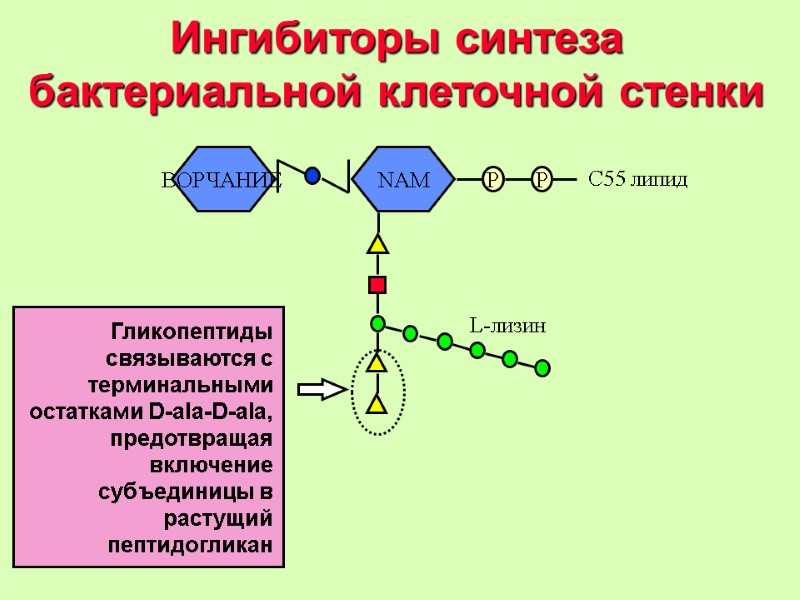 Ингибиторы синтеза бактериальной клеточной стенки

ВОРЧАНИЕ

NAM

P

P

C55 липид

L-лизин

Гликопептиды связываются с терминальными остатками D-ala-D-ala, предотвращая включение субъединицы в растущий пептидогликан